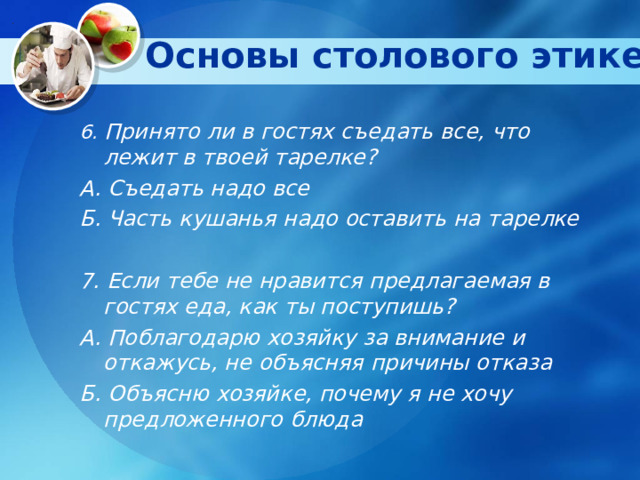 Основы столового этике

6. Принято ли в гостях съедать все, что лежит в твоей тарелке?
А. Съедать надо все
Б. Часть кушанья надо оставить на тарелке

7. Если тебе не нравится предлагаемая в гостях еда, как ты поступишь?
А. Поблагодарю хозяйку за внимание и откажусь, не объясняя причины отказа
Б. Объясню хозяйке, почему я не хочу предложенного блюда